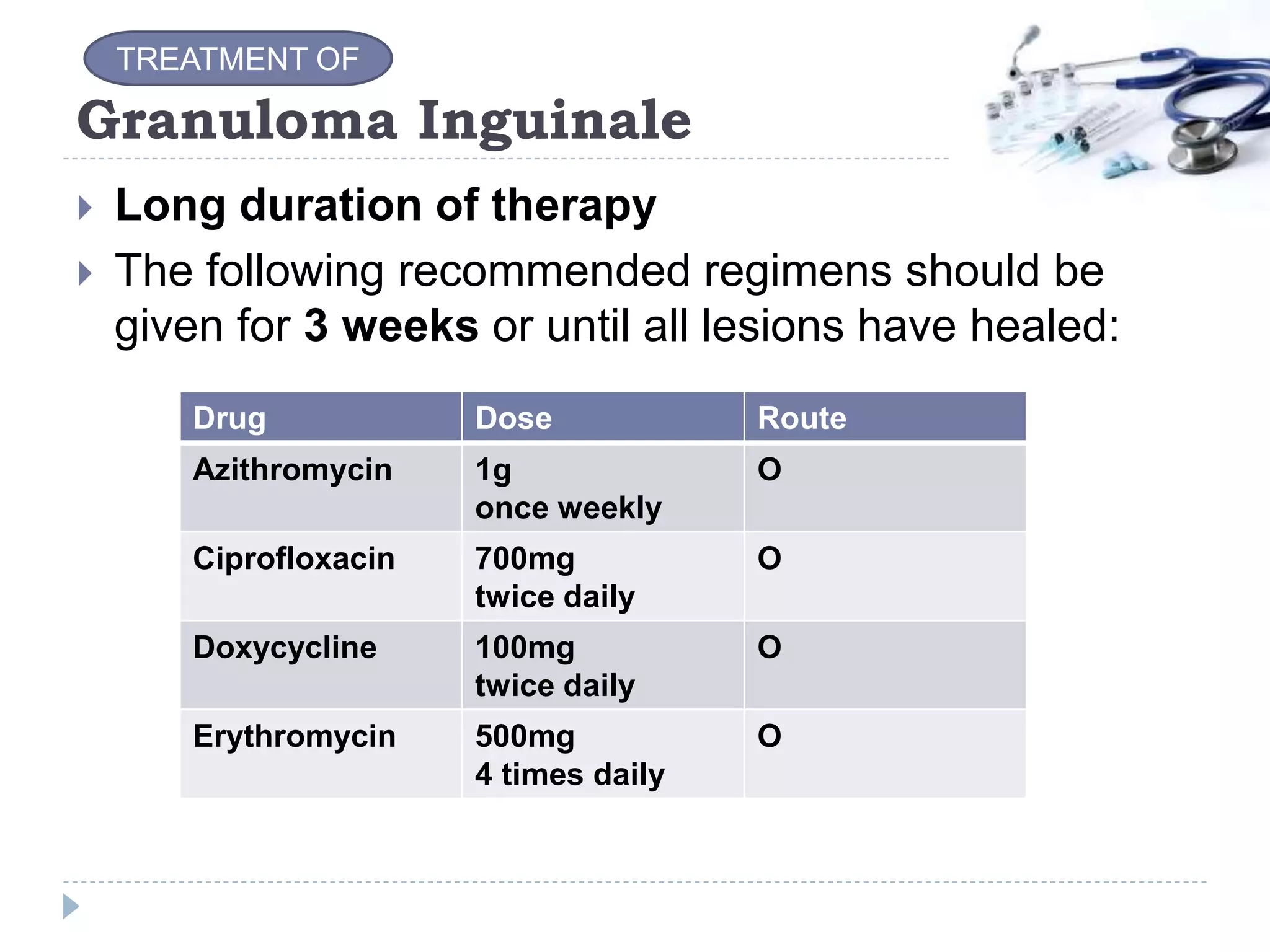 TREATMENT OF
Granuloma Inguinale

Long duration of therapy

The following recommended regimens should be given for 3 weeks or until all lesions have healed:

| Drug | Dose | Route |
|---|---|---|
| Azithromycin | 1g once weekly | O |
| Ciprofloxacin | 700mg twice daily | O |
| Doxycycline | 100mg twice daily | O |
| Erythromycin | 500mg 4 times daily | O |